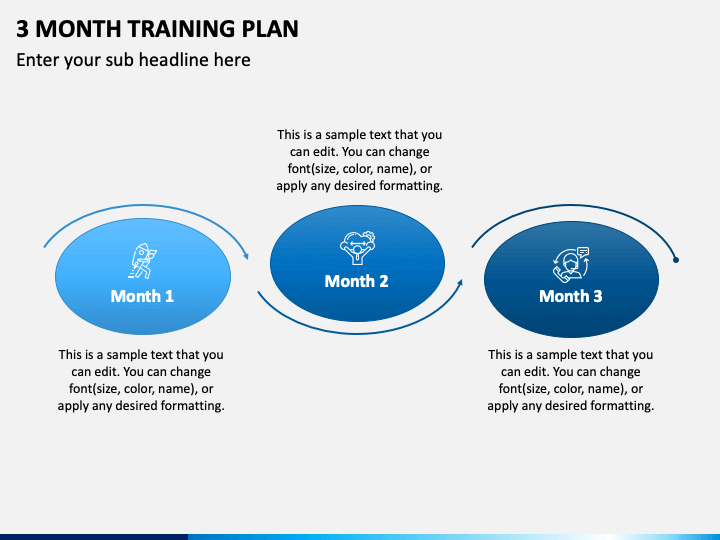 3 MONTH TRAINING PLAN

Enter your sub headline here

This is a sample text that you can edit. You can change font(size, color, name), or apply any desired formatting.

Month 1

Month 2

Month 3

This is a sample text that you can edit. You can change font(size, color, name), or apply any desired formatting.

This is a sample text that you can edit. You can change font(size, color, name), or apply any desired formatting.